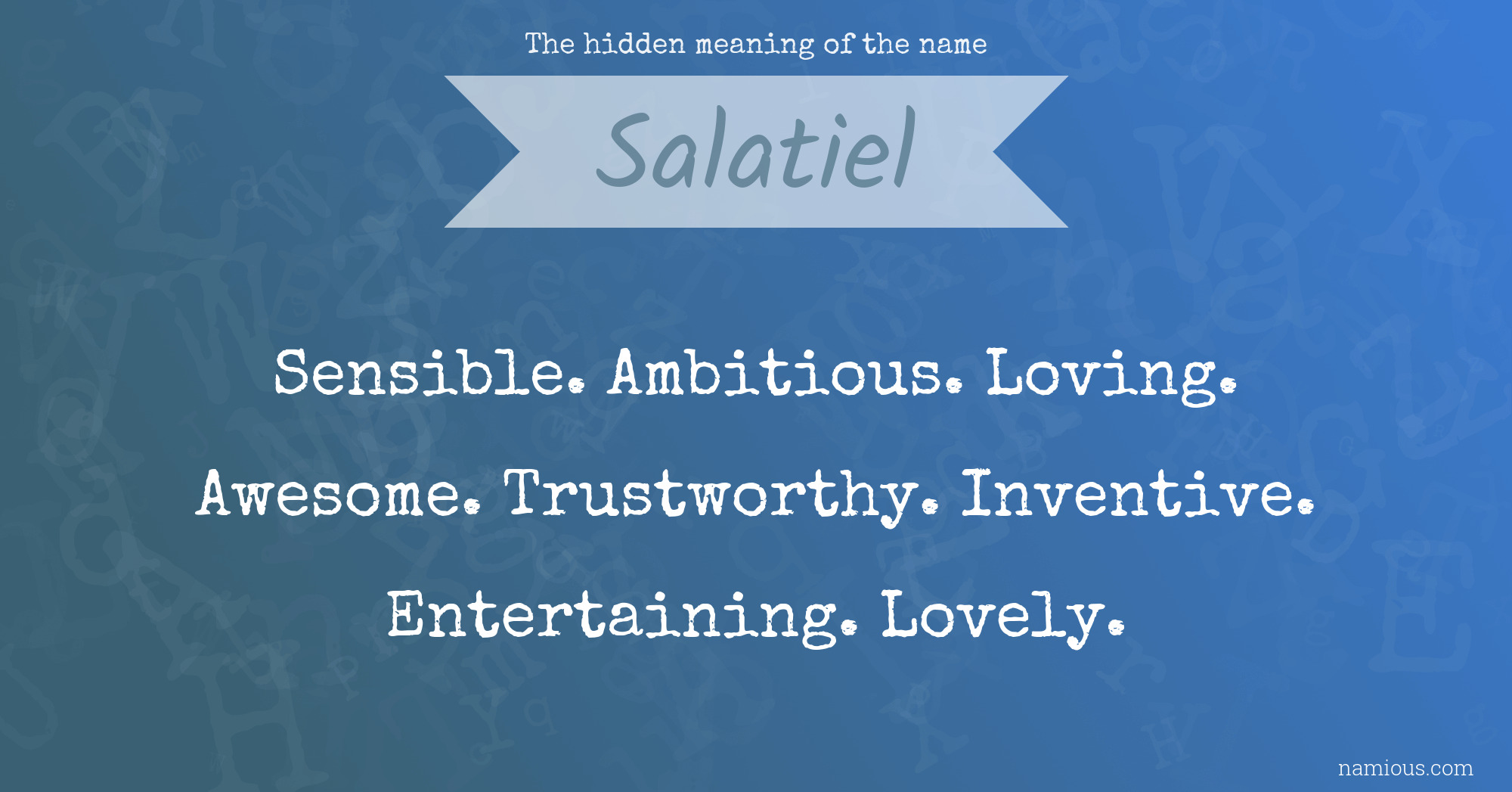 The hidden meaning of the name

Salatiel

Sensible. Ambitious. Loving. Awesome. Trustworthy. Inventive. Entertaining. Lovely.

namious.com